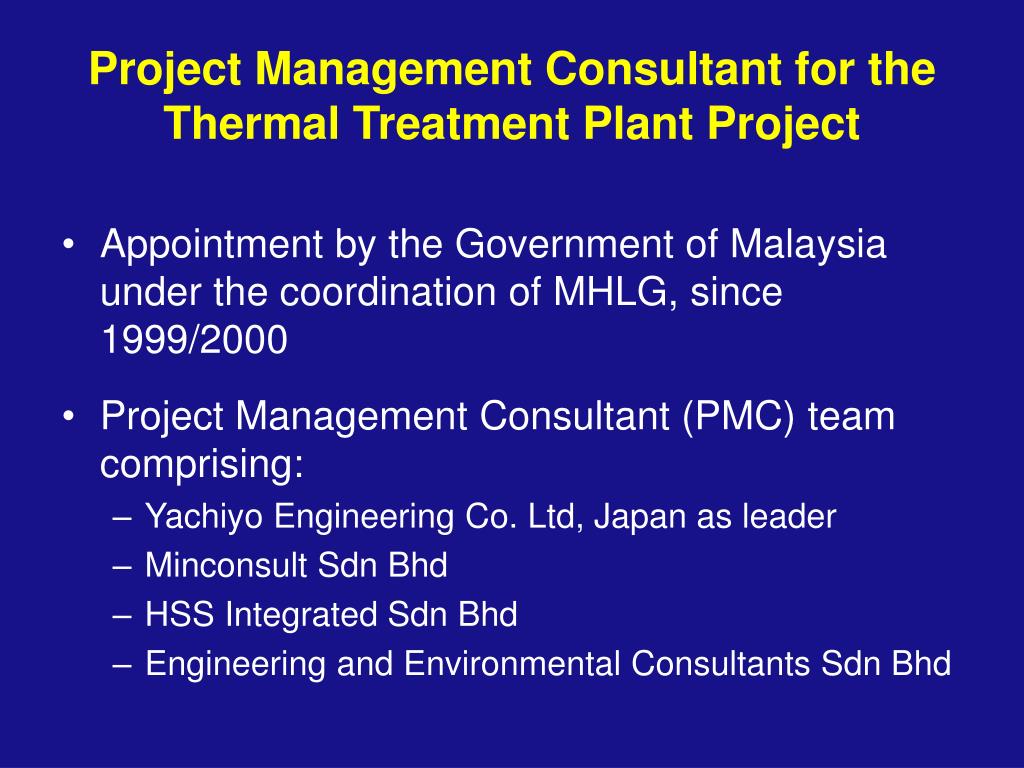 Project Management Consultant for the Thermal Treatment Plant Project

• Appointment by the Government of Malaysia under the coordination of MHLG, since 1999/2000

• Project Management Consultant (PMC) team comprising:
– Yachiyo Engineering Co. Ltd, Japan as leader
– Minconsult Sdn Bhd
– HSS Integrated Sdn Bhd
– Engineering and Environmental Consultants Sdn Bhd